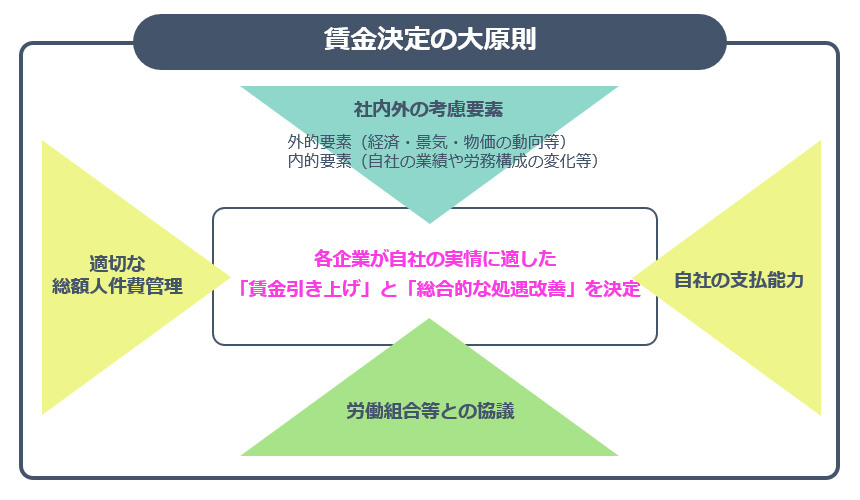 賃金決定の大原則

社内外の考慮要素

外的要素（経済・景気・物価の動向等）
内的要素（自社の業績や労務構成の変化等）

適切な
総額人件費管理

各企業が自社の実情に適した
「賃金引き上げ」と「総合的な処遇改善」を決定

自社の支払能力

労働組合等との協議